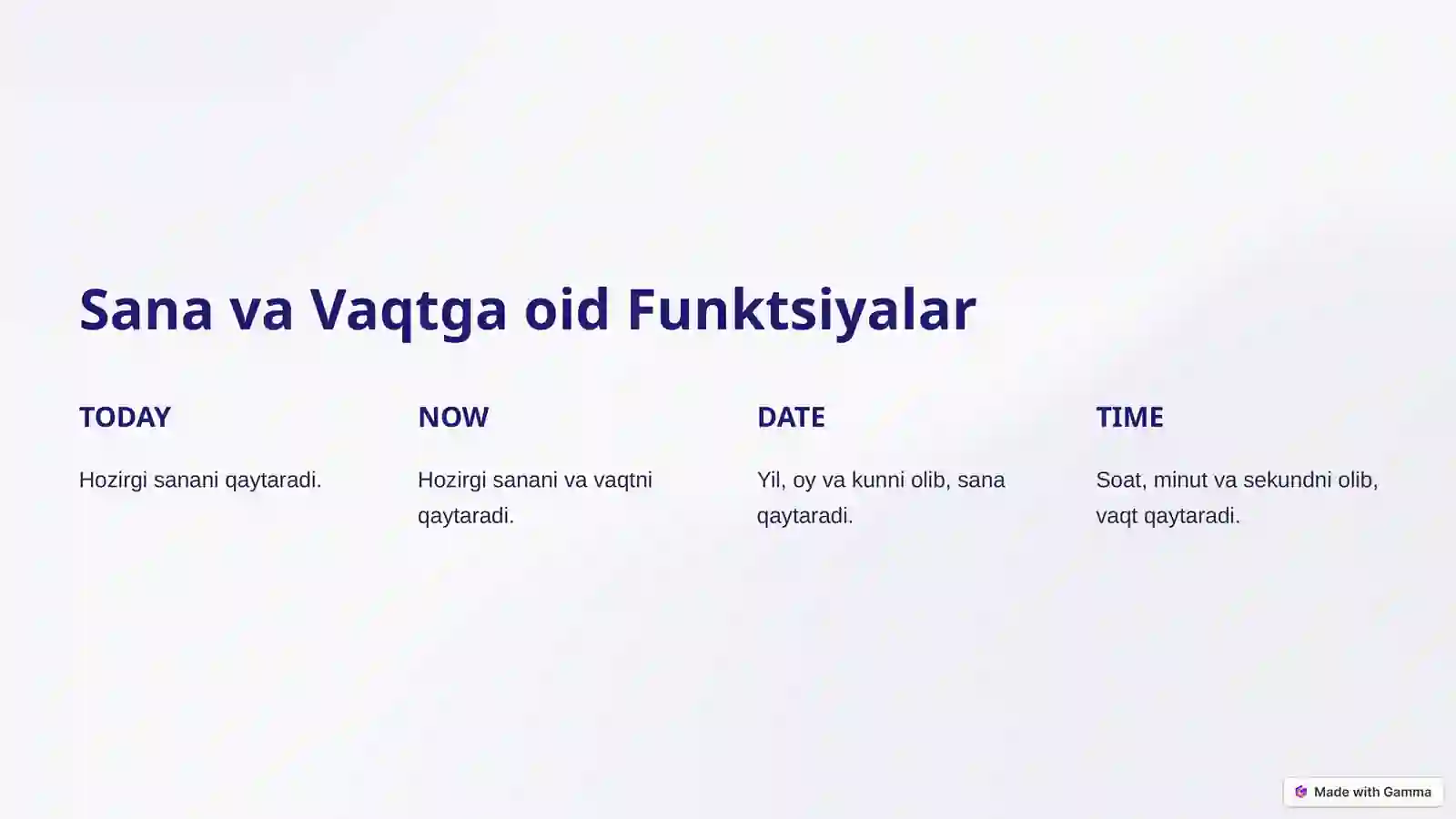 Sana va Vaqtga oid Funktsiyalar

TODAY

Hozirgi sanani qaytaradi.

NOW

Hozirgi sanani va vaqtni qaytaradi.

DATE

Yil, oy va kunni olib, sana qaytaradi.

TIME

Soat, minut va sekundni olib, vaqt qaytaradi.

Made with Gamma